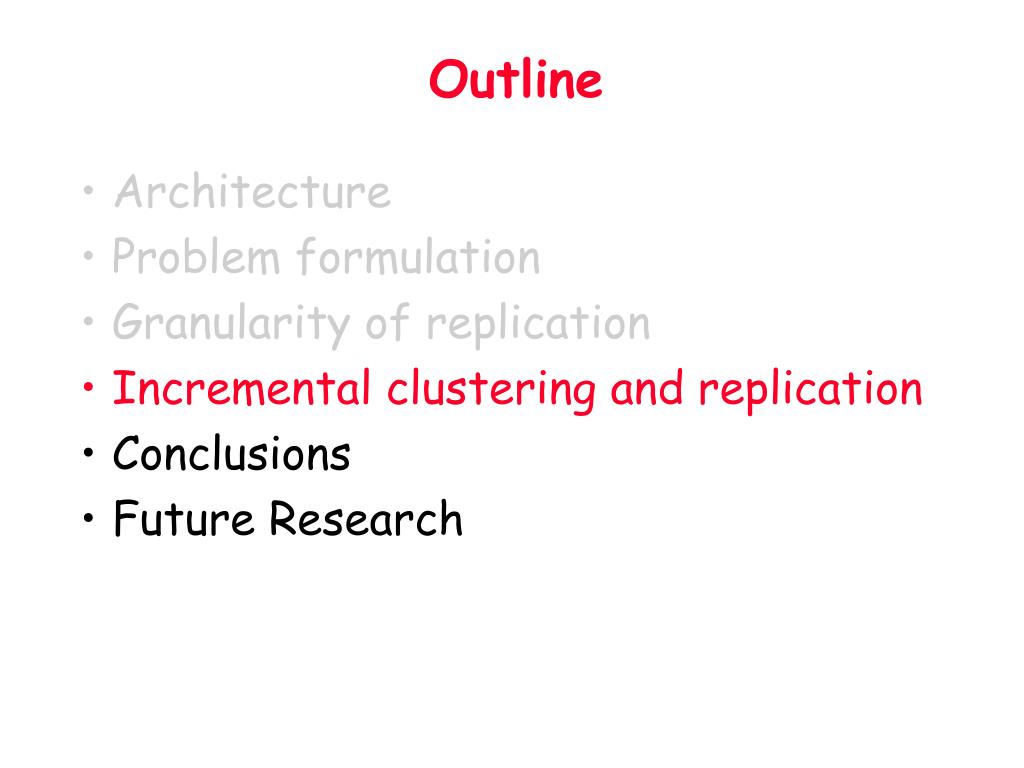 Outline

• Architecture
• Problem formulation
• Granularity of replication
• Incremental clustering and replication
• Conclusions
• Future Research